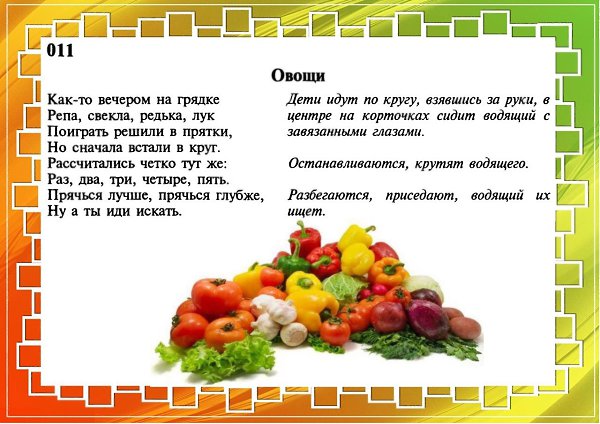 011

Овощи

Как-то вечером на грядке
Репа, свекла, редька, лук
Поиграть решили в прятки,
Но сначала встали в круг.
Рассчитались четко тут же:
Раз, два, три, четыре, пять.
Прячься лучше, прячься глубже,
Ну а ты иди искать.

Дети идут по кругу, взявшись за руки, в центре на корточках сидит водящий с завязанными глазами.

Останавливаются, крутят водящего.

Разбегаются, приседают, водящий их ищет.